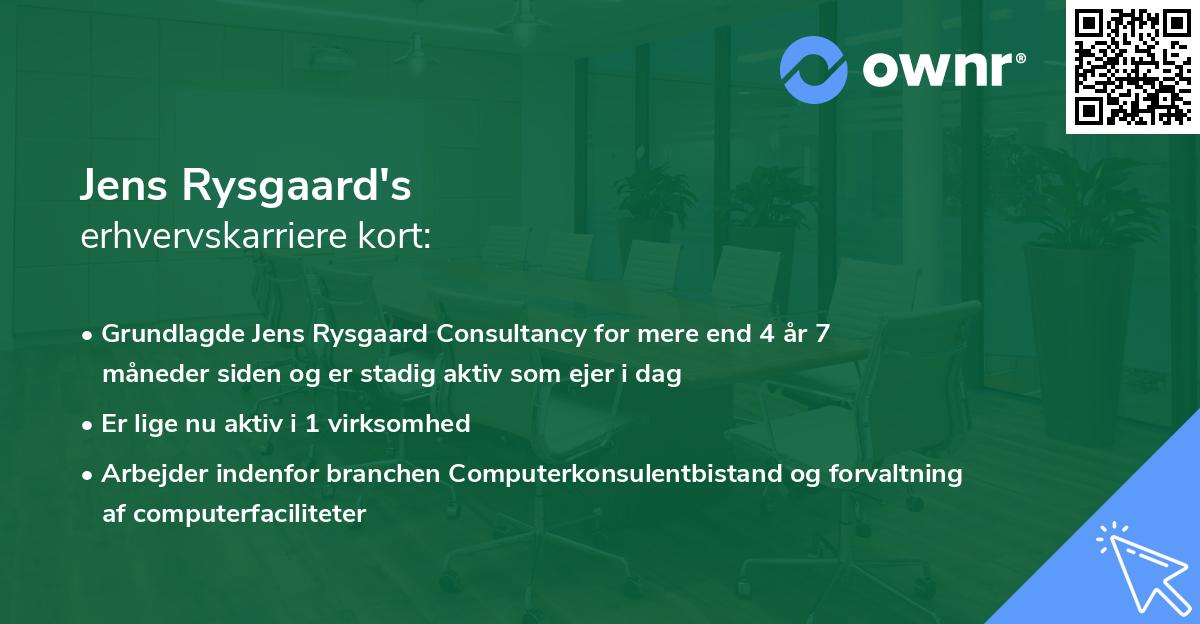 ownr®

Jens Rysgaard's
erhvervskarriere kort:

• Grundlagde Jens Rysgaard Consultancy for mere end 4 år 7 måneder siden og er stadig aktiv som ejer i dag
• Er lige nu aktiv i 1 virksomhed
• Arbejder indenfor branchen Computerkonsulentbistand og forvaltning af computerfaciliteter